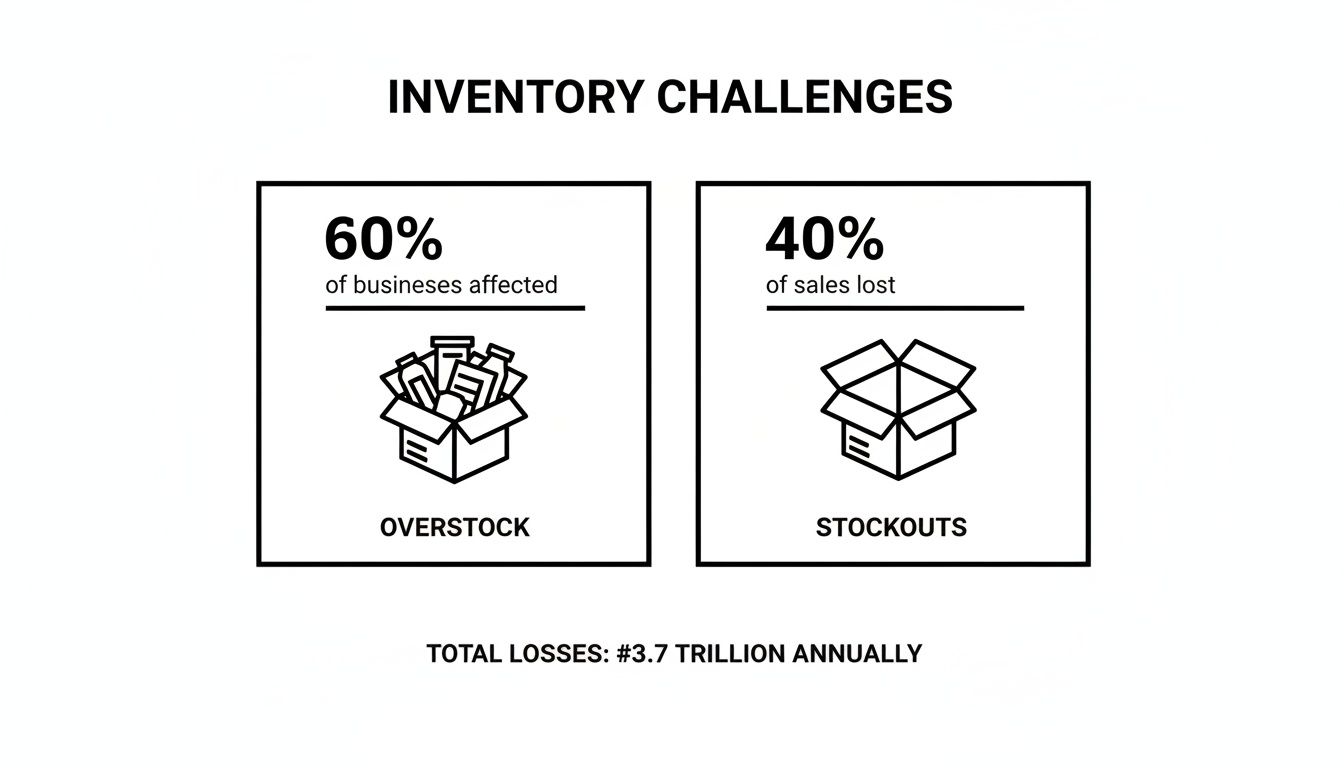 INVENTORY CHALLENGES

60%
of businesses affected

OVERSTOCK

40%
of sales lost

STOCKOUTS

TOTAL LOSSES: #3.7 TRILLION ANNUALLY